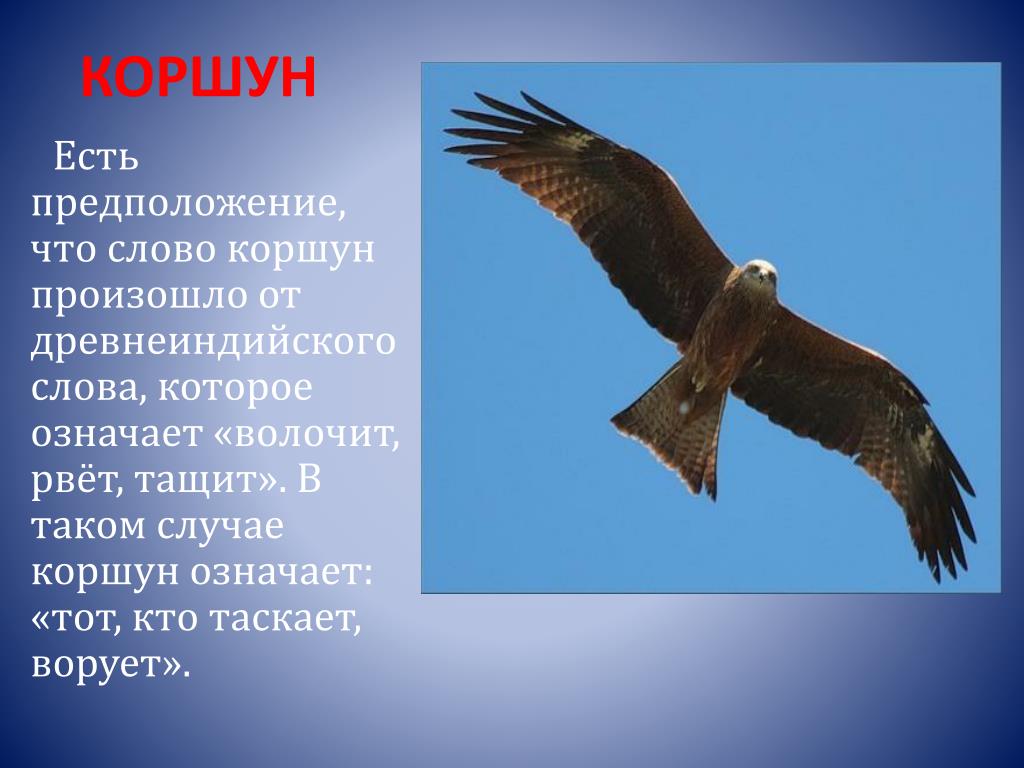 КОРШУН

Есть предположение, что слово коршун произошло от древнеиндийского слова, которое означает «волочит, рвёт, тащит». В таком случае коршун означает: «тот, кто таскает, ворует».